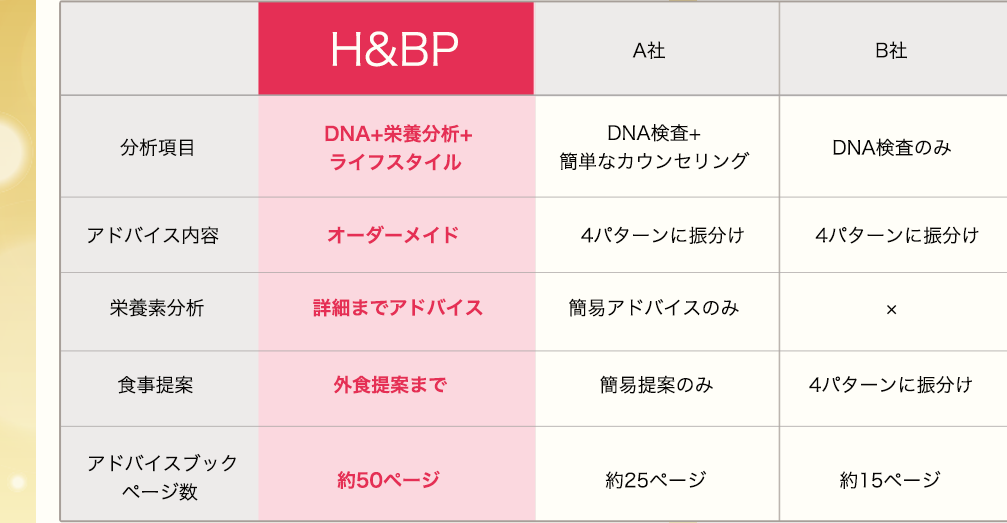 |  | H&BP | A社 | B社 |
|---|---|---|---|
| 分析項目 | DNA+栄養分析+ライフスタイル | DNA検査+簡単なカウンセリング | DNA検査のみ |
| アドバイス内容 | オーダーメイド | 4パターンに振分け | 4パターンに振分け |
| 栄養素分析 | 詳細までアドバイス | 簡易アドバイスのみ | × |
| 食事提案 | 外食提案まで | 簡易提案のみ | 4パターンに振分け |
| アドバイスブックページ数 | 約50ページ | 約25ページ | 約15ページ |